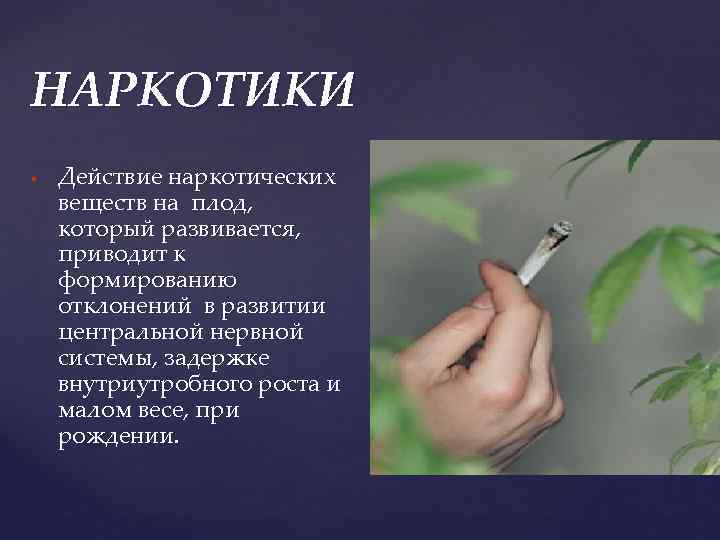 НАРКОТИКИ

• Действие наркотических веществ на плод, который развивается, приводит к формированию отклонений в развитии центральной нервной системы, задержке внутриутробного роста и малом весе, при рождении.